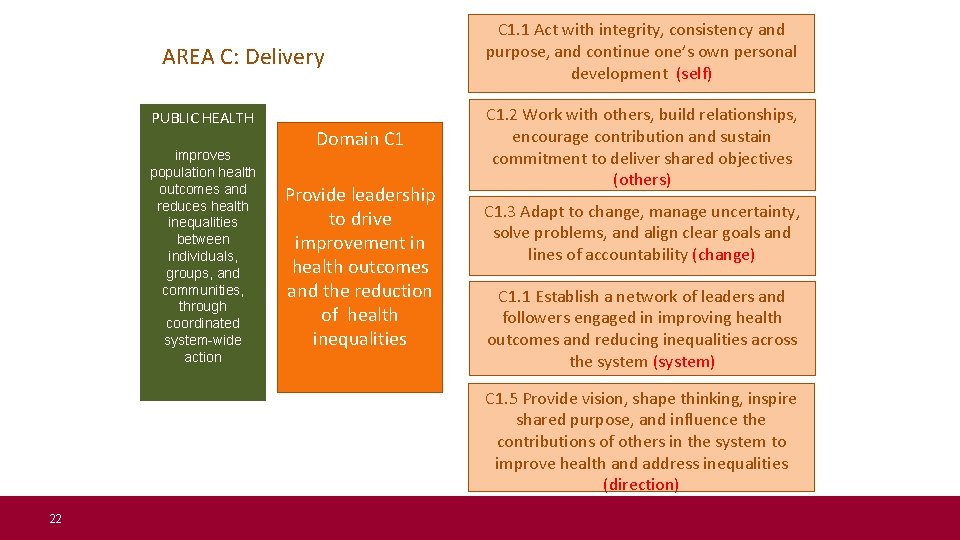 AREA C: Delivery

PUBLIC HEALTH

improves population health outcomes and reduces health inequalities between individuals, groups, and communities, through coordinated system-wide action

Domain C1

Provide leadership to drive improvement in health outcomes and the reduction of health inequalities

C1.1 Act with integrity, consistency and purpose, and continue one's own personal development (self)

C1.2 Work with others, build relationships, encourage contribution and sustain commitment to deliver shared objectives (others)

C1.3 Adapt to change, manage uncertainty, solve problems, and align clear goals and lines of accountability (change)

C1.1 Establish a network of leaders and followers engaged in improving health outcomes and reducing inequalities across the system (system)

C1.5 Provide vision, shape thinking, inspire shared purpose, and influence the contributions of others in the system to improve health and address inequalities (direction)

22